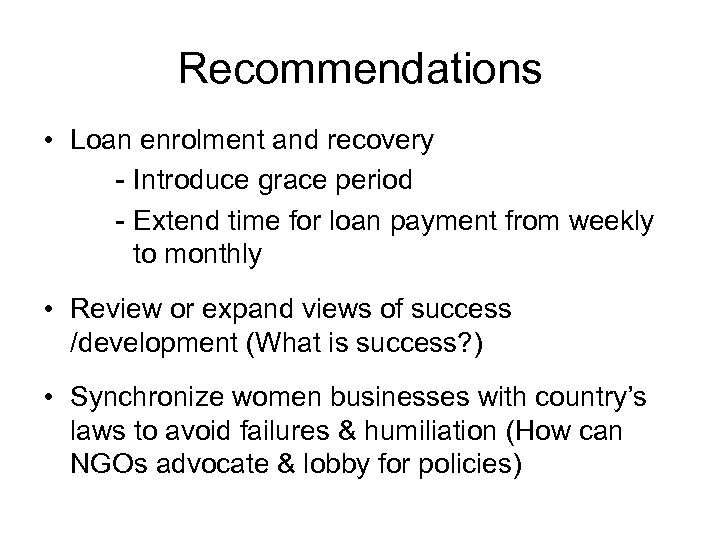 Recommendations

• Loan enrolment and recovery
- Introduce grace period
- Extend time for loan payment from weekly to monthly

• Review or expand views of success /development (What is success?)

• Synchronize women businesses with country's laws to avoid failures & humiliation (How can NGOs advocate & lobby for policies)